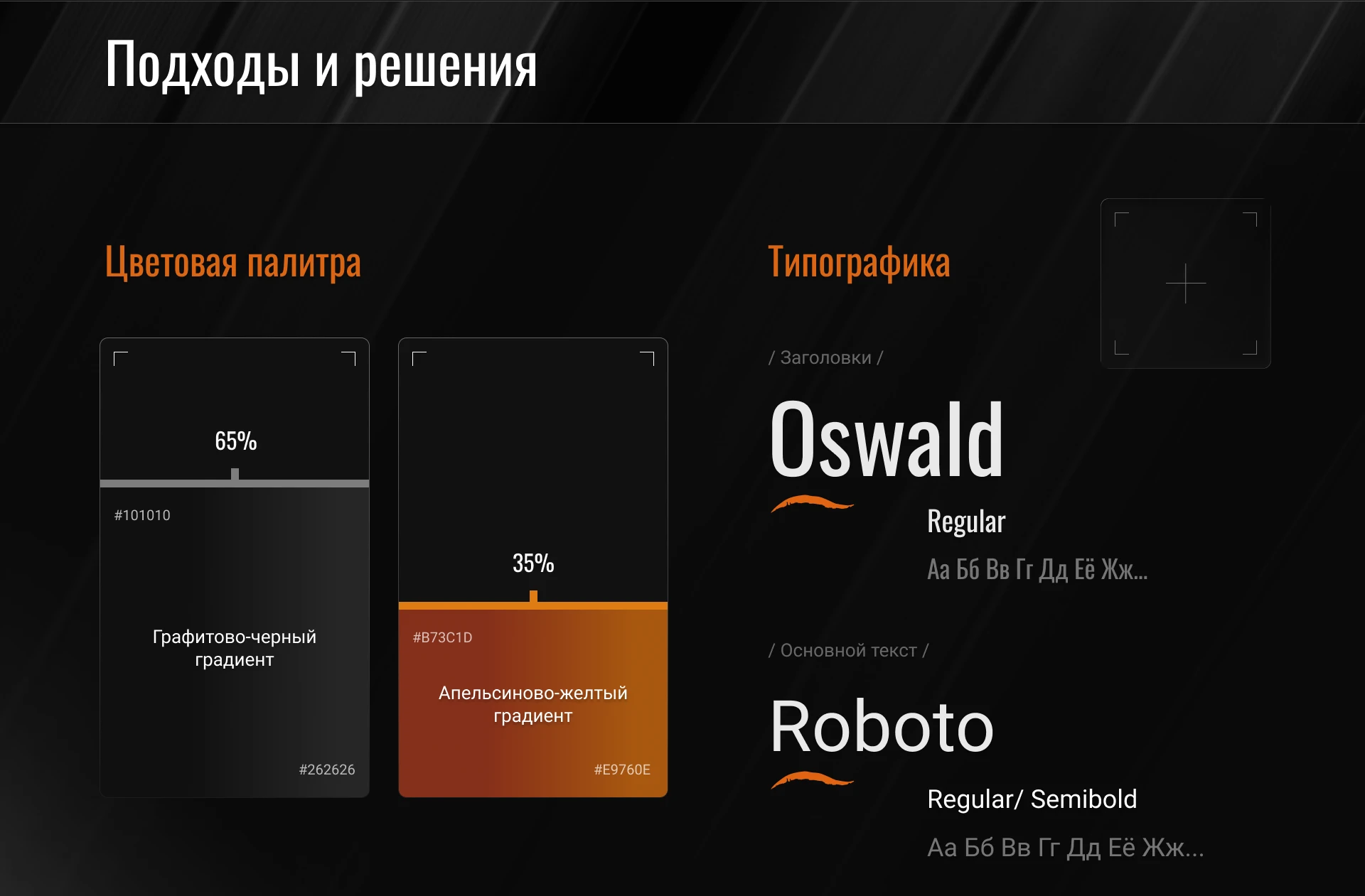 Подходы и решения

Цветовая палитра

65%

#101010

Графитово-черный градиент

#262626

35%

#B73C1D

Апельсиново-желтый градиент

#E9760E

Типографика

/ Заголовки /

Oswald

Regular

Аа Бб Вв Гг Дд Её Жж...

/ Основной текст /

Roboto

Regular/ Semibold

Аа Бб Вв Гг Дд Её Жж...